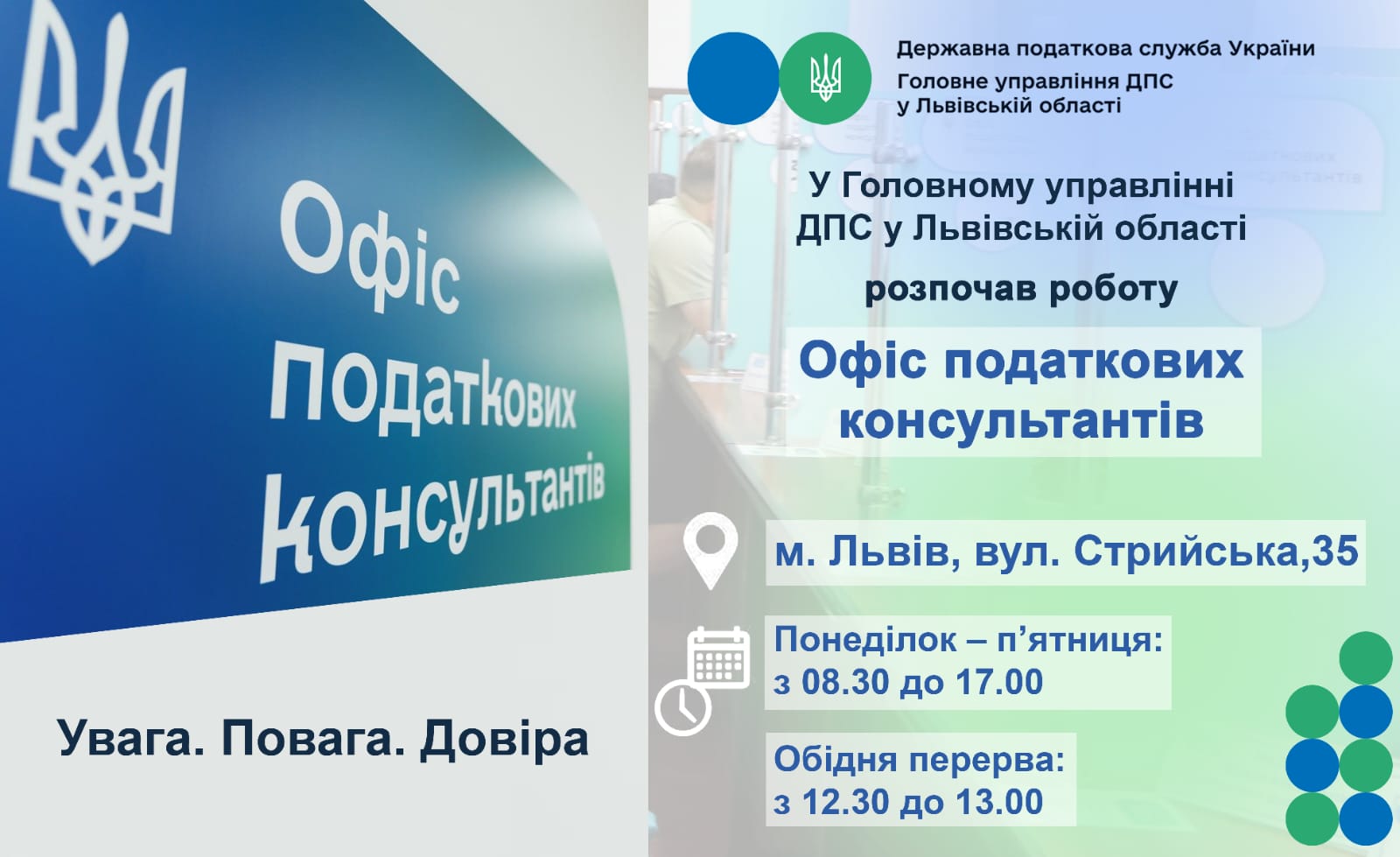 Офіс податкових консультантів

Увага. Повага. Довіра

Державна податкова служба України
Головне управління ДПС у Львівській області

У Головному управлінні ДПС у Львівській області

розпочав роботу

Офіс податкових консультантів

м. Львів, вул. Стрийська,35

Понеділок – п’ятниця:
з 08.30 до 17.00

Обідня перерва:
з 12.30 до 13.00